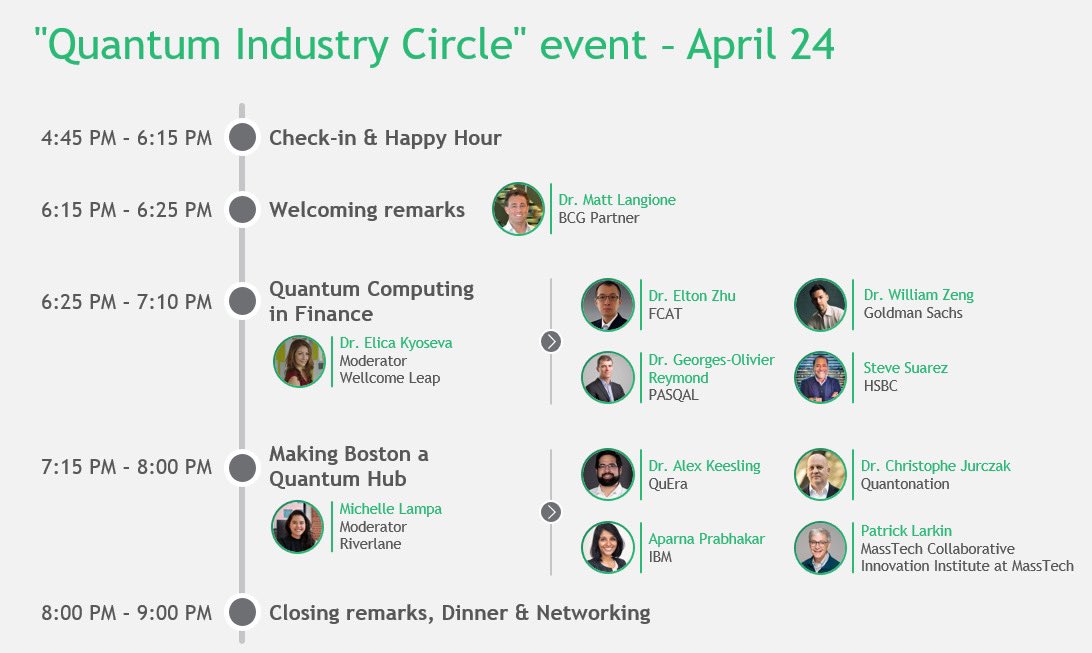 "Quantum Industry Circle" event – April 24

4:45 PM – 6:15 PM Check-in & Happy Hour

6:15 PM – 6:25 PM Welcoming remarks

Dr. Matt Langione
BCG Partner

6:25 PM – 7:10 PM Quantum Computing in Finance

Dr. Elica Kyoseva
Moderator
Wellcome Leap

Dr. Elton Zhu
FCAT

Dr. William Zeng
Goldman Sachs

Dr. Georges-Olivier Reymond
PASQAL

Steve Suarez
HSBC

7:15 PM – 8:00 PM Making Boston a Quantum Hub

Michelle Lampa
Moderator
Riverlane

Dr. Alex Keesling
QuEra

Dr. Christophe Jurczak
Quantonation

Aparna Prabhakar
IBM

Patrick Larkin
MassTech Collaborative
Innovation Institute at MassTech

8:00 PM – 9:00 PM Closing remarks, Dinner & Networking